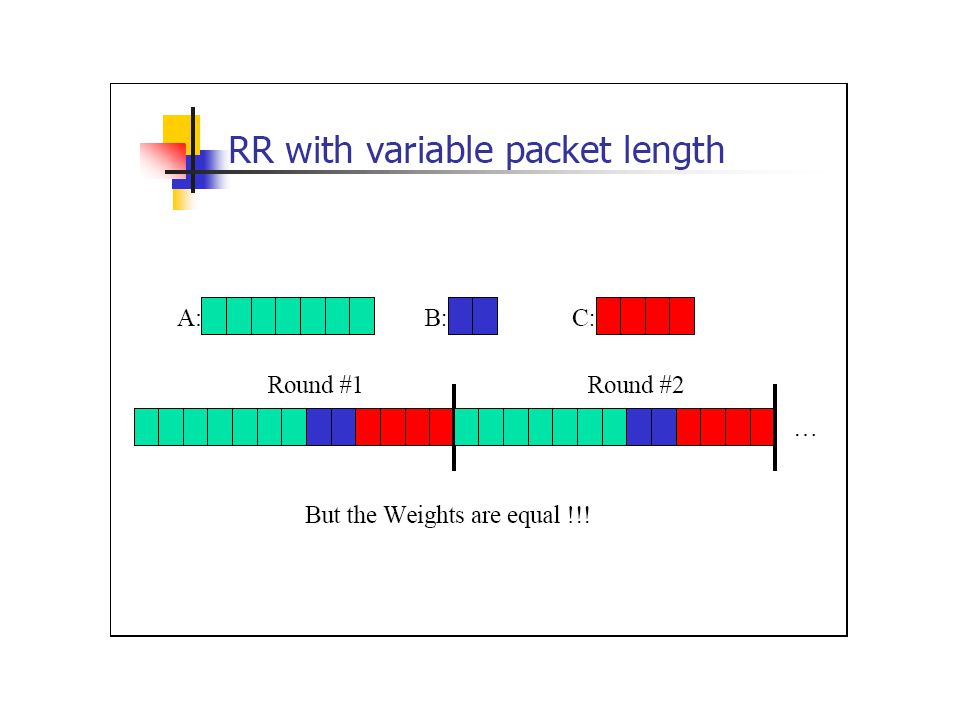 RR with variable packet length

A:

B:

C:

Round #1

Round #2

…

But the Weights are equal !!!